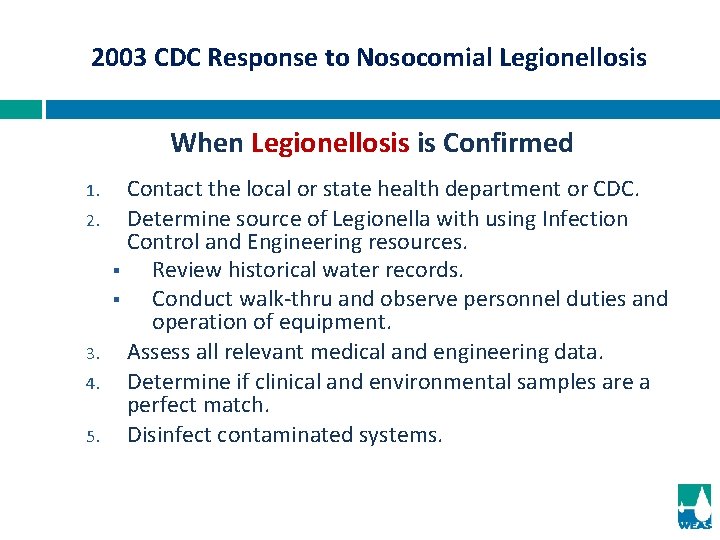 2003 CDC Response to Nosocomial Legionellosis

When Legionellosis is Confirmed

1. Contact the local or state health department or CDC.
2. Determine source of Legionella with using Infection Control and Engineering resources.
 ▪ Review historical water records.
 ▪ Conduct walk-thru and observe personnel duties and operation of equipment.
3. Assess all relevant medical and engineering data.
4. Determine if clinical and environmental samples are a perfect match.
5. Disinfect contaminated systems.

WEAS